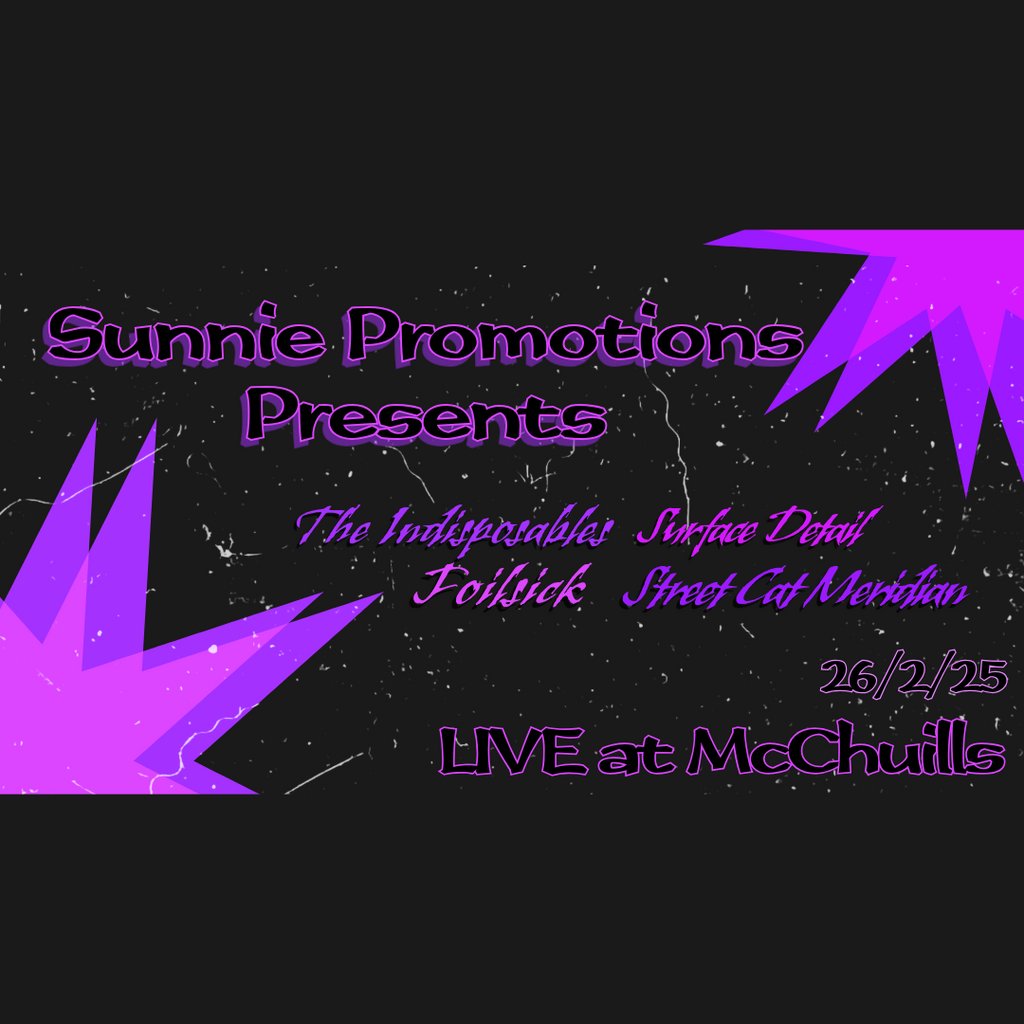 Sunnie Promotions Presents

The Indisposables Surface Detail
Foilsick Street Cat Meridian

26/2/25

LIVE at McChuills